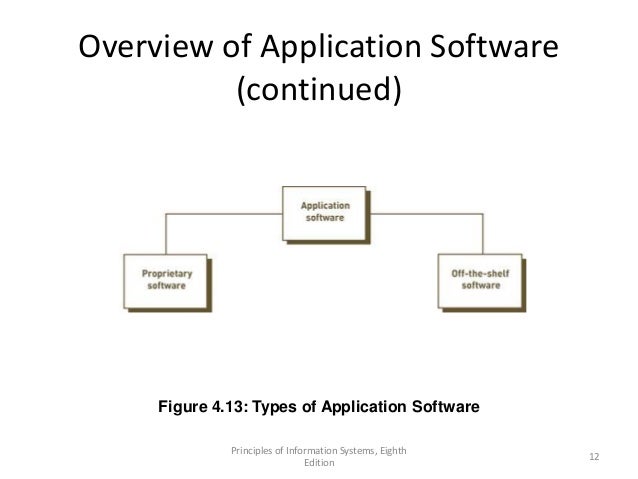 Overview of Application Software (continued)

Application software

Proprietary software

Off-the-shelf software

Figure 4.13: Types of Application Software

Principles of Information Systems, Eighth Edition

12